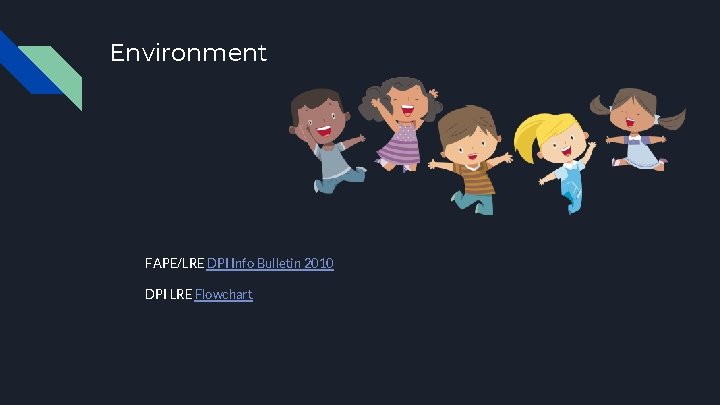 Environment

FAPE/LRE DPI Info Bulletin 2010

DPI LRE Flowchart